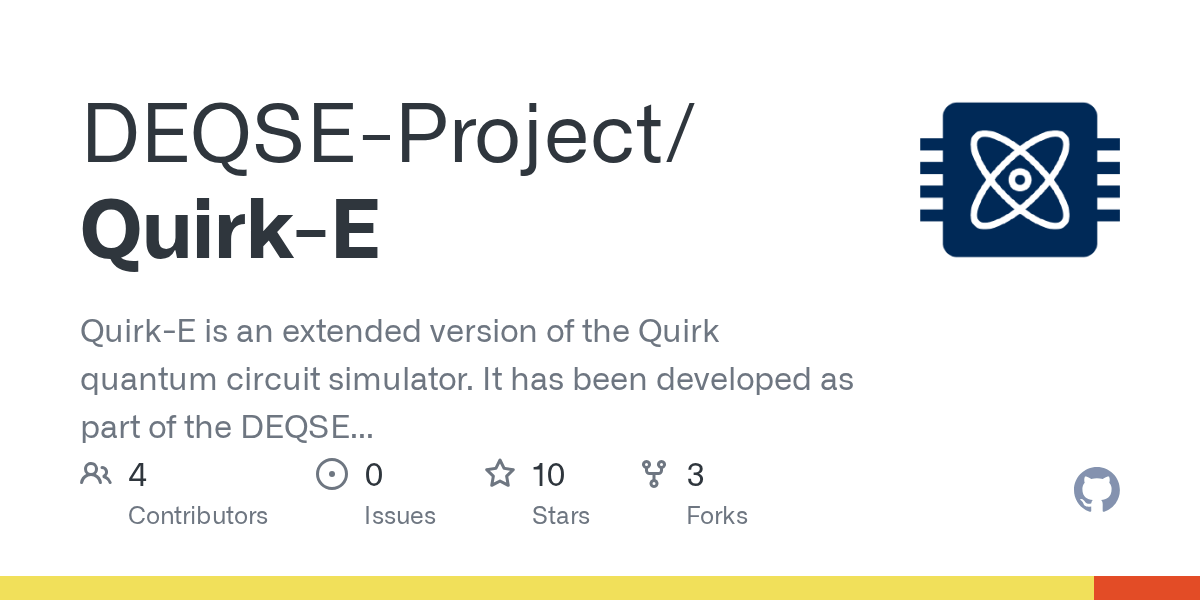 DEQSE-Project/
Quirk-E

Quirk-E is an extended version of the Quirk quantum circuit simulator. It has been developed as part of the DEQSE...

4
Contributors

0
Issues

10
Stars

3
Forks